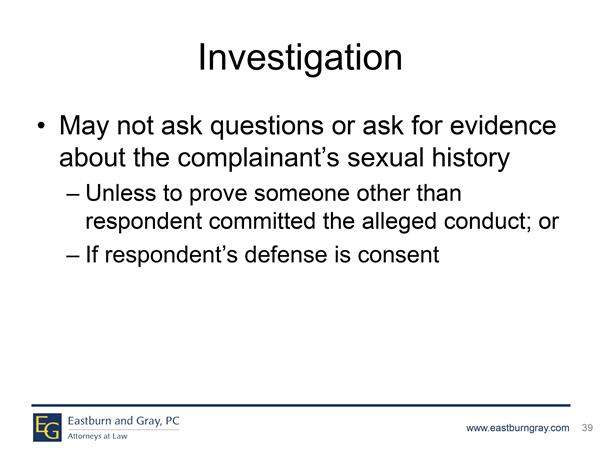 Investigation

• May not ask questions or ask for evidence about the complainant's sexual history
– Unless to prove someone other than respondent committed the alleged conduct; or
– If respondent's defense is consent

EG Eastburn and Gray, PC
Attorneys at Law

www.eastburngray.com 39